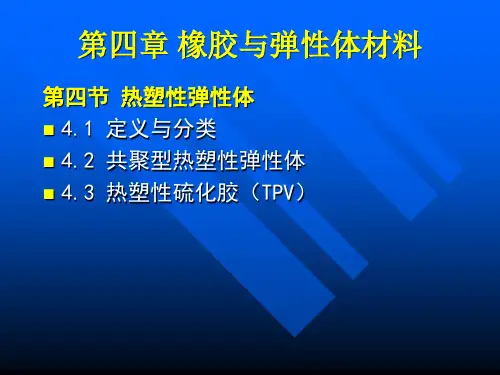 第四章 橡胶与弹性体材料

第四节 热塑性弹性体

4.1 定义与分类

4.2 共聚型热塑性弹性体

4.3 热塑性硫化胶（TPV）